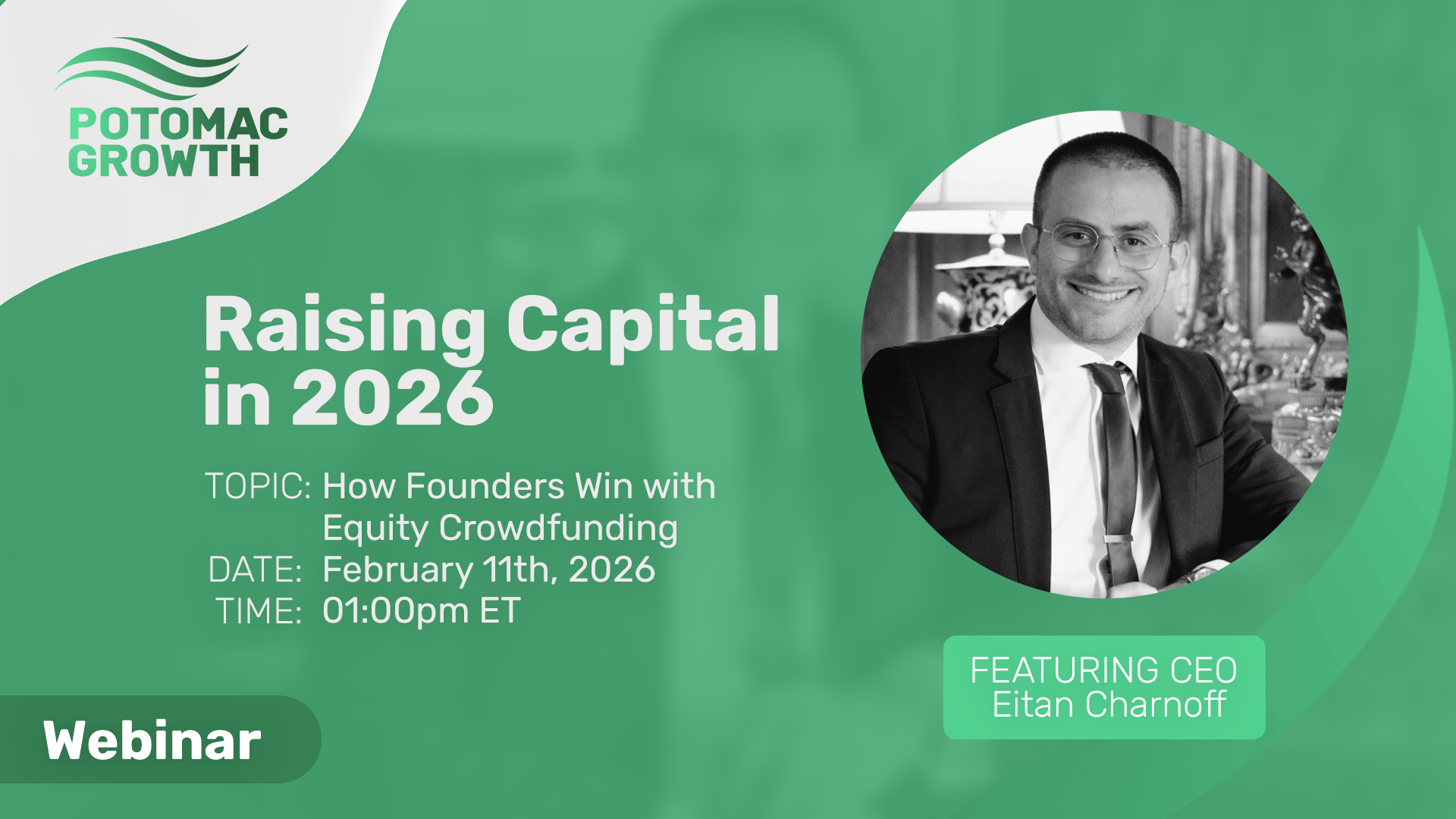 POTOMAC GROWTH

Raising Capital in 2026

TOPIC: How Founders Win with Equity Crowdfunding
DATE: February 11th, 2026
TIME: 01:00pm ET

FEATURING CEO
Eitan Charnoff

Webinar